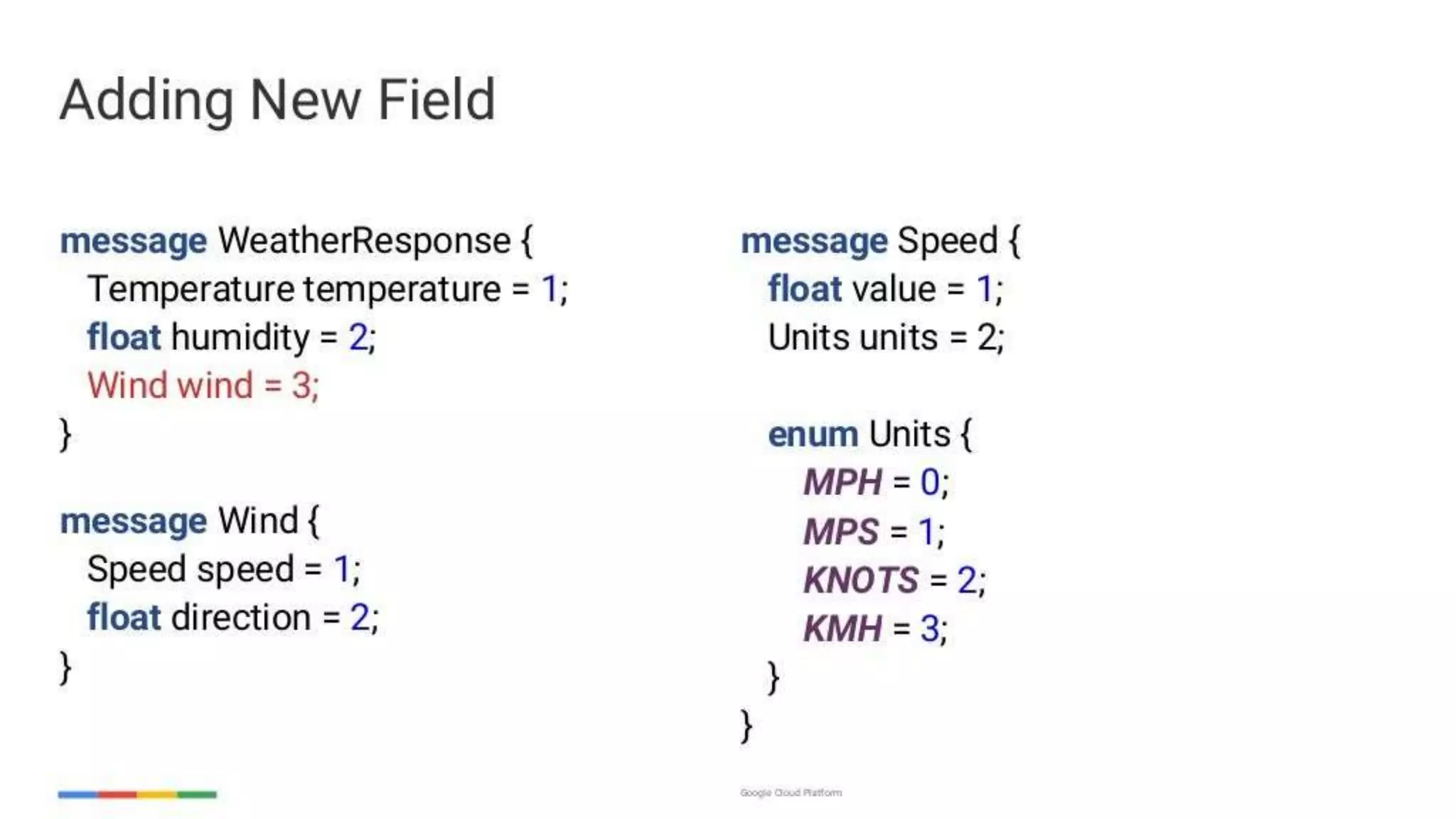 Adding New Field

message WeatherResponse {
  Temperature temperature = 1;
  float humidity = 2;
  Wind wind = 3;
}

message Wind {
  Speed speed = 1;
  float direction = 2;
}

message Speed {
  float value = 1;
  Units units = 2;

  enum Units {
    MPH = 0;
    MPS = 1;
    KNOTS = 2;
    KMH = 3;
  }
}

Google Cloud Platform